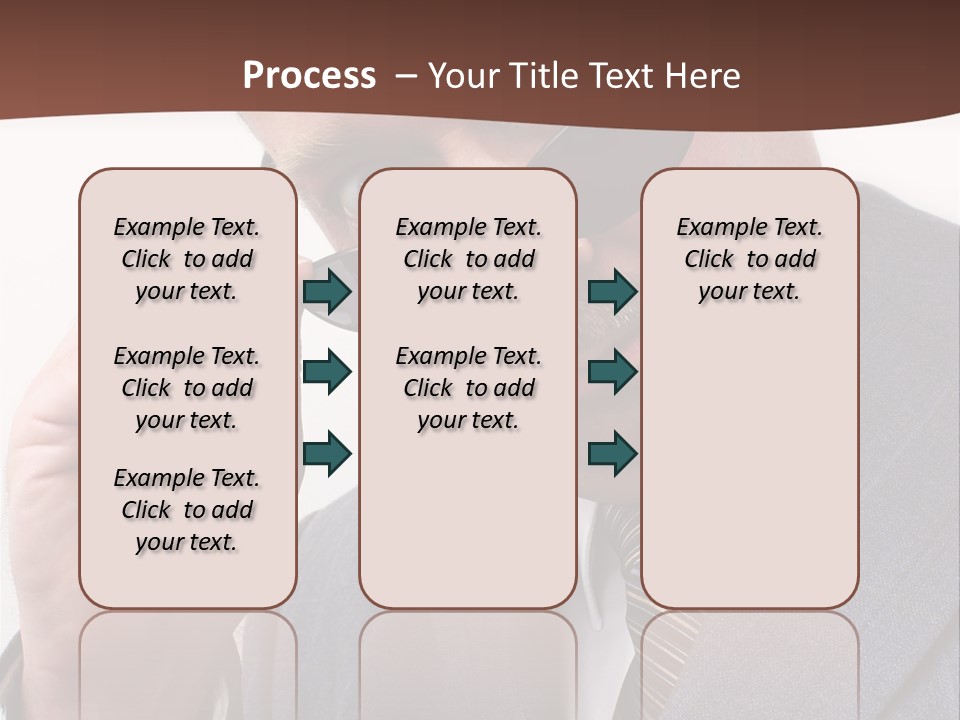 Process – Your Title Text Here

Example Text. Click to add your text.

Example Text. Click to add your text.

Example Text. Click to add your text.

Example Text. Click to add your text.

Example Text. Click to add your text.

Example Text. Click to add your text.